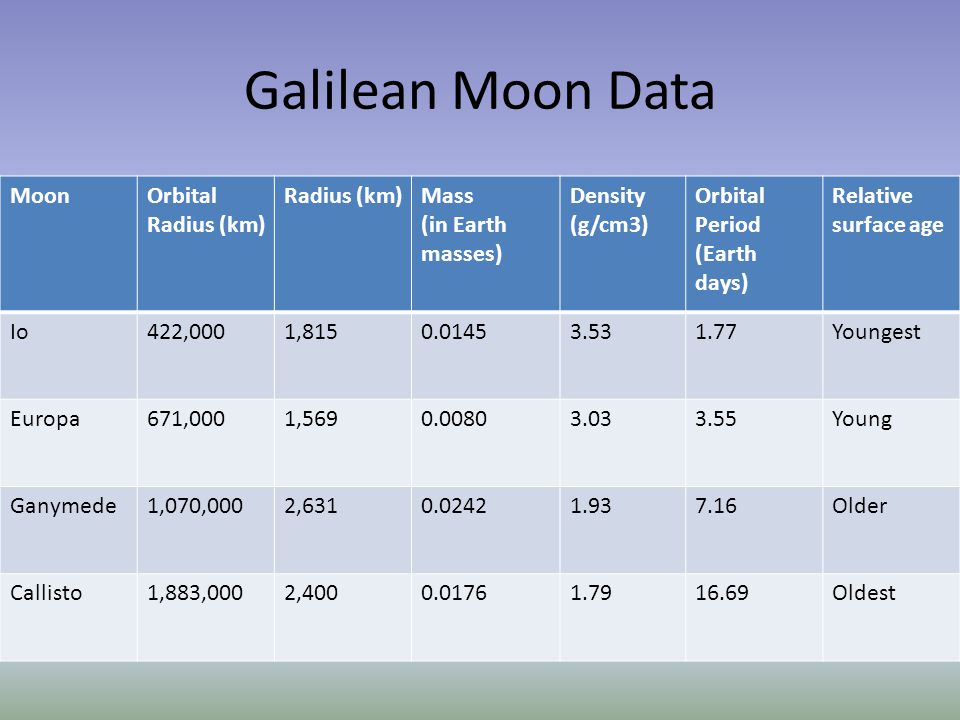 Galilean Moon Data

| Moon | Orbital Radius (km) | Radius (km) | Mass (in Earth masses) | Density (g/cm3) | Orbital Period (Earth days) | Relative surface age |
|---|---|---|---|---|---|---|
| Io | 422,000 | 1,815 | 0.0145 | 3.53 | 1.77 | Youngest |
| Europa | 671,000 | 1,569 | 0.0080 | 3.03 | 3.55 | Young |
| Ganymede | 1,070,000 | 2,631 | 0.0242 | 1.93 | 7.16 | Older |
| Callisto | 1,883,000 | 2,400 | 0.0176 | 1.79 | 16.69 | Oldest |